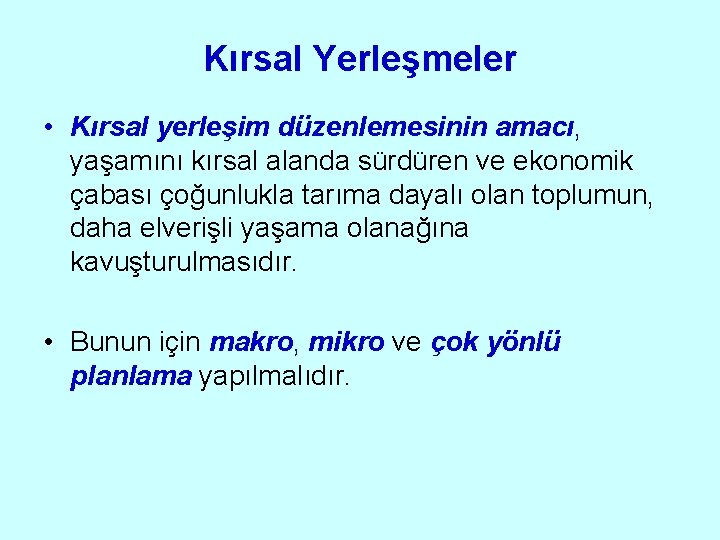 Kırsal Yerleşmeler

• Kırsal yerleşim düzenlemesinin amacı, yaşamını kırsal alanda sürdüren ve ekonomik çabası çoğunlukla tarıma dayalı olan toplumun, daha elverişli yaşama olanağına kavuşturulmasıdır.

• Bunun için makro, mikro ve çok yönlü planlama yapılmalıdır.